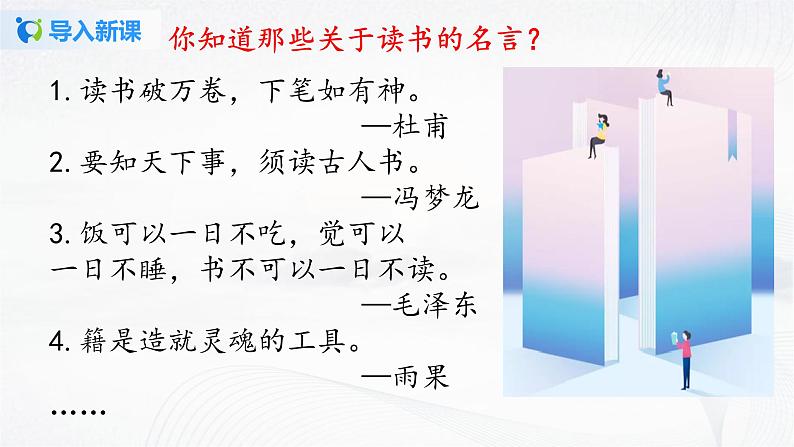 导入新课

你知道那些关于读书的名言？

1. 读书破万卷，下笔如有神。
—杜甫
2. 要知天下事，须读古人书。
—冯梦龙
3. 饭可以一日不吃，觉可以一日不睡，书不可以一日不读。
—毛泽东
4. 籍是造就灵魂的工具。
—雨果
……